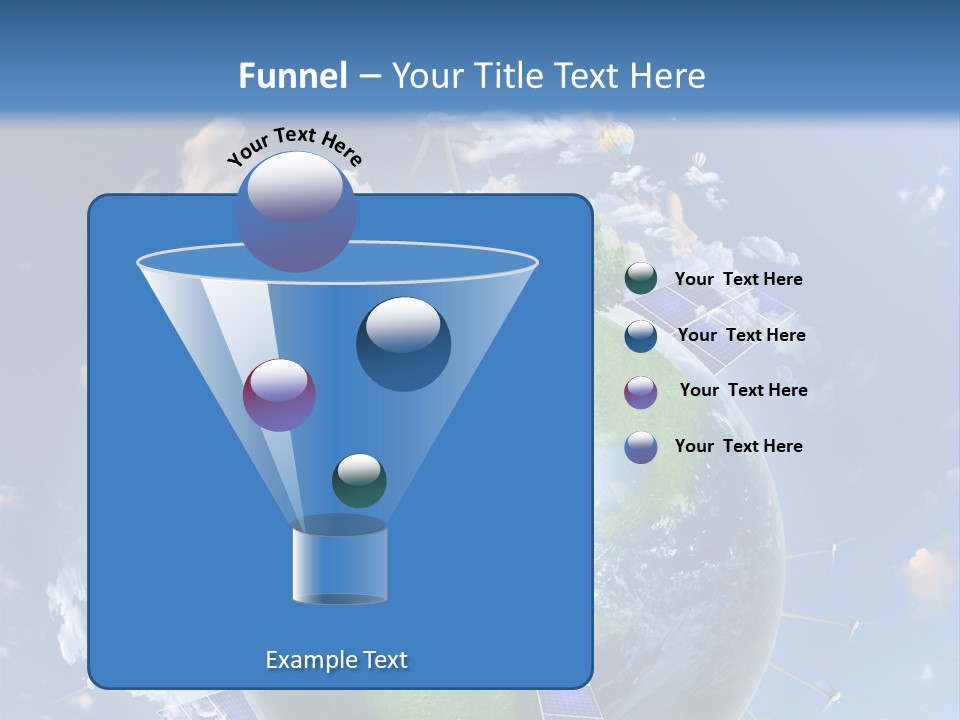 Funnel – Your Title Text Here

Your Text Here

Your Text Here

Your Text Here

Your Text Here

Your Text Here

Example Text